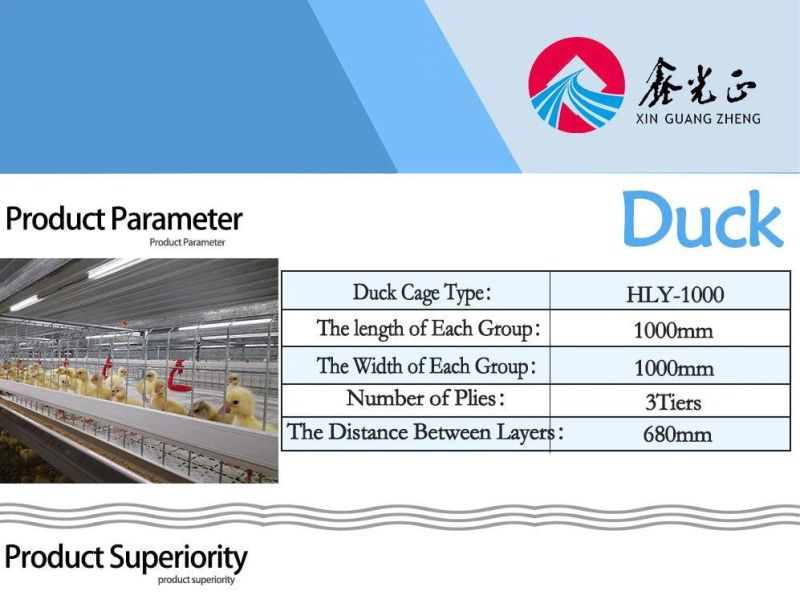 鑫光正
XIN GUANG ZHENG

Product Parameter
Product Parameter

Duck

| Duck Cage Type: | HLY-1000 |
|---|---|
| The length of Each Group: | 1000mm |
| The Width of Each Group: | 1000mm |
| Number of Plies: | 3Tiers |
| The Distance Between Layers: | 680mm |

Product Superiority
product superiority